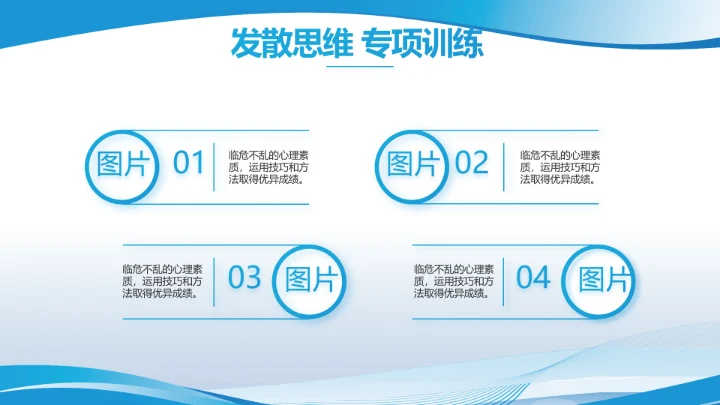 发散思维 专项训练

图片 01 临危不乱的心理素质，运用技巧和方法取得优异成绩。

图片 02 临危不乱的心理素质，运用技巧和方法取得优异成绩。

临危不乱的心理素质，运用技巧和方法取得优异成绩。 03 图片

临危不乱的心理素质，运用技巧和方法取得优异成绩。 04 图片